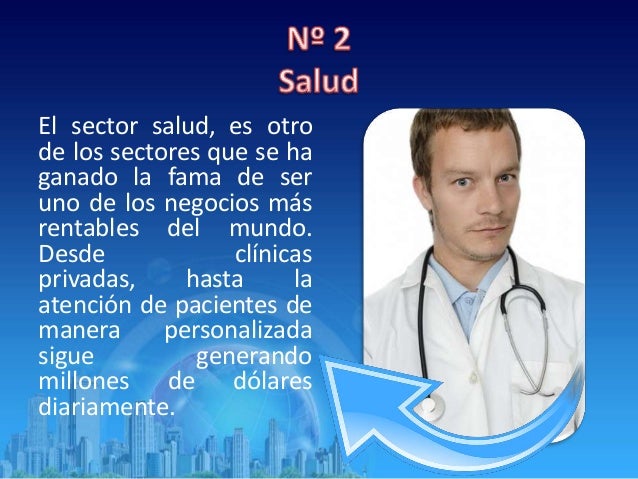 Nº 2
Salud

El sector salud, es otro de los sectores que se ha ganado la fama de ser uno de los negocios más rentables del mundo. Desde clínicas privadas, hasta la atención de pacientes de manera personalizada sigue generando millones de dólares diariamente.